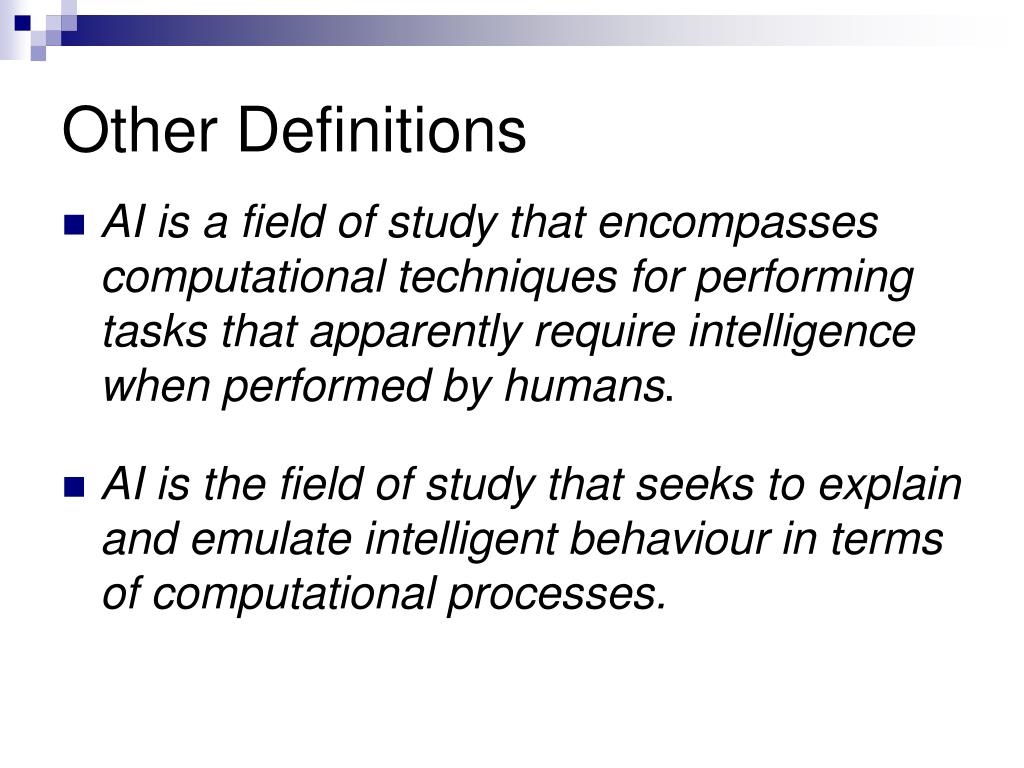 Other Definitions

AI is a field of study that encompasses computational techniques for performing tasks that apparently require intelligence when performed by humans.

AI is the field of study that seeks to explain and emulate intelligent behaviour in terms of computational processes.